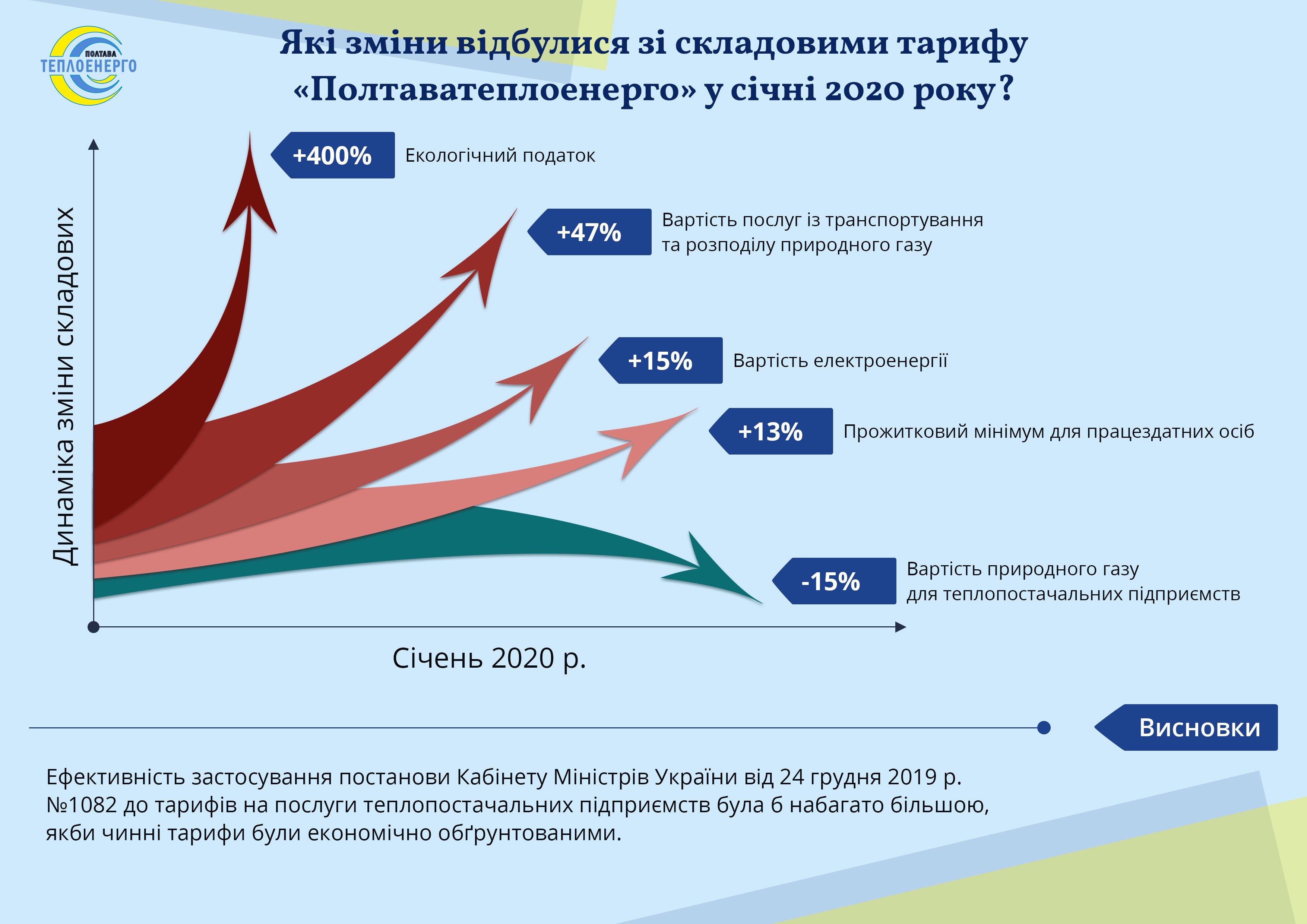 ПОЛТАВА
ТЕПЛОЕНЕРГО

Які зміни відбулися зі складовими тарифу «Полтаватеплоенерго» у січні 2020 року?

Динаміка зміни складових

+400% Екологічний податок

+47% Вартість послуг із транспортування та розподілу природного газу

+15% Вартість електроенергії

+13% Прожитковий мінімум для працездатних осіб

-15% Вартість природного газу для теплопостачальних підприємств

Січень 2020 р.

Висновки

Ефективність застосування постанови Кабінету Міністрів України від 24 грудня 2019 р. №1082 до тарифів на послуги теплопостачальних підприємств була б набагато більшою, якби чинні тарифи були економічно обґрунтованими.